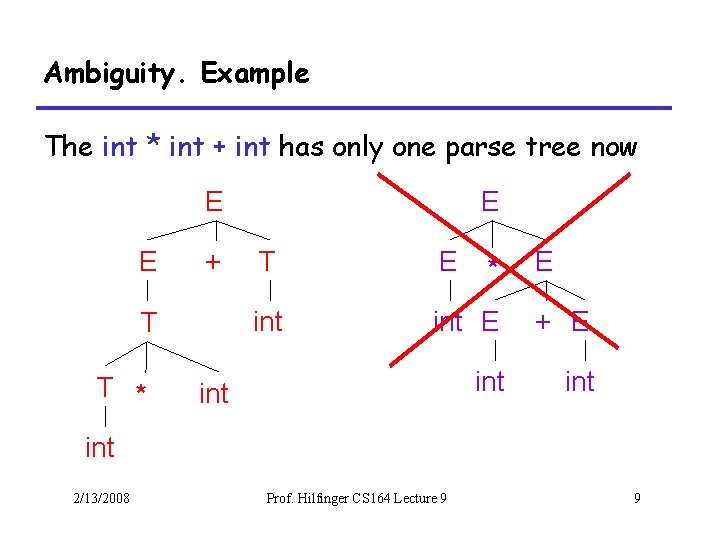 Ambiguity. Example

The int * int + int has only one parse tree now

E

E + T

T int

T * int

int

E

E * E

int E + E

int int

2/13/2008

Prof. Hilfinger CS164 Lecture 9

9